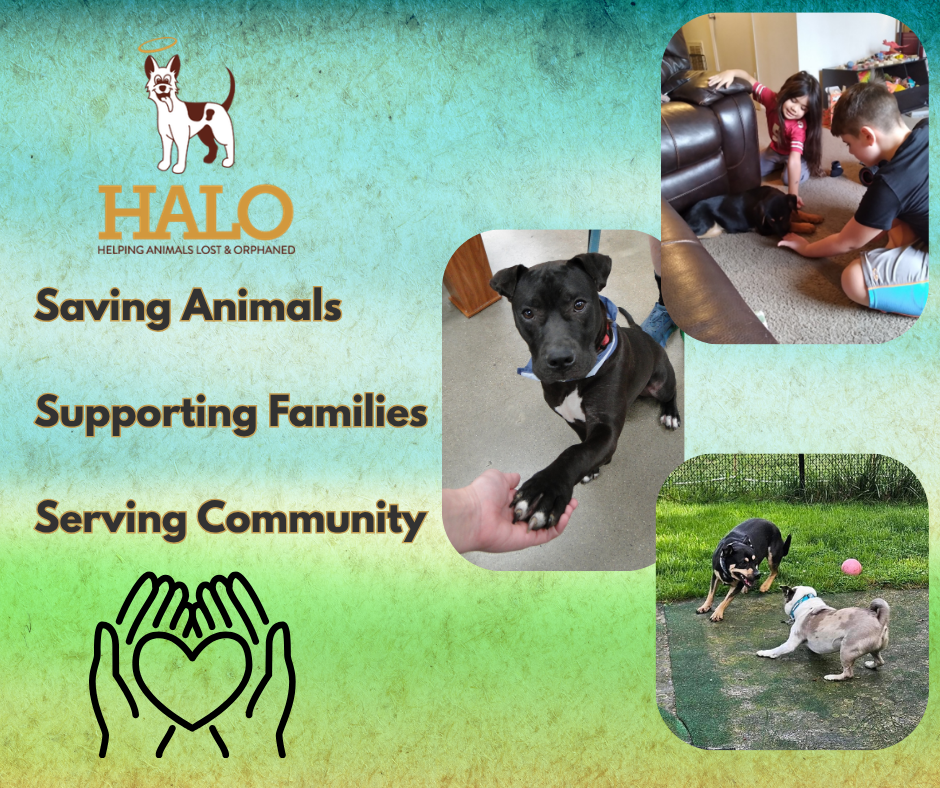 HALO
HELPING ANIMALS LOST & ORPHANED

Saving Animals

Supporting Families

Serving Community